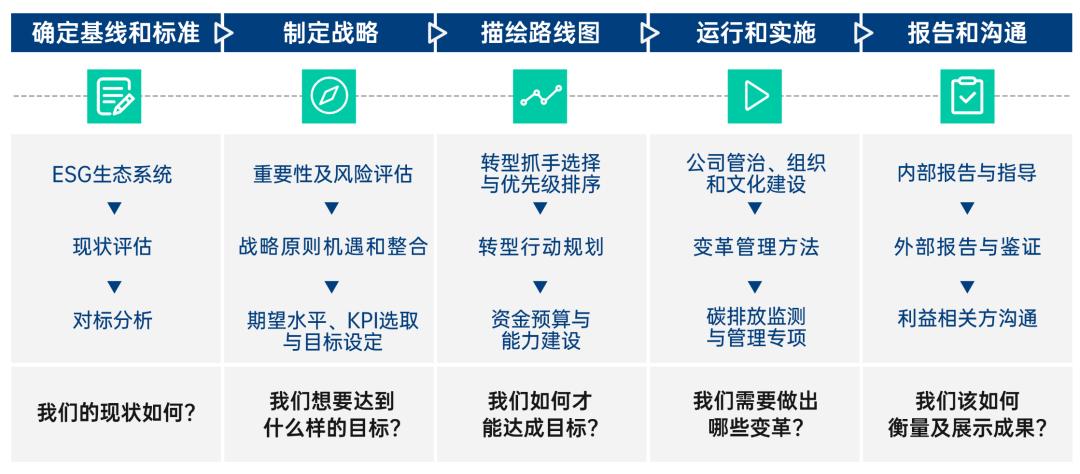 确定基线和标准

ESG生态系统
▼
现状评估
▼
对标分析

我们的现状如何?

制定战略

重要性及风险评估
▼
战略原则机遇和整合
▼
期望水平、KPI选取与目标设定

我们想要达到什么样的目标?

描绘路线图

转型抓手选择与优先级排序
▼
转型行动规划
▼
资金预算与能力建设

我们如何才能达成目标?

运行和实施

公司管治、组织和文化建设
▼
变革管理方法
▼
碳排放监测与管理专项

我们需要做出哪些变革?

报告和沟通

内部报告与指导
▼
外部报告与鉴证
▼
利益相关方沟通

我们该如何衡量及展示成果?